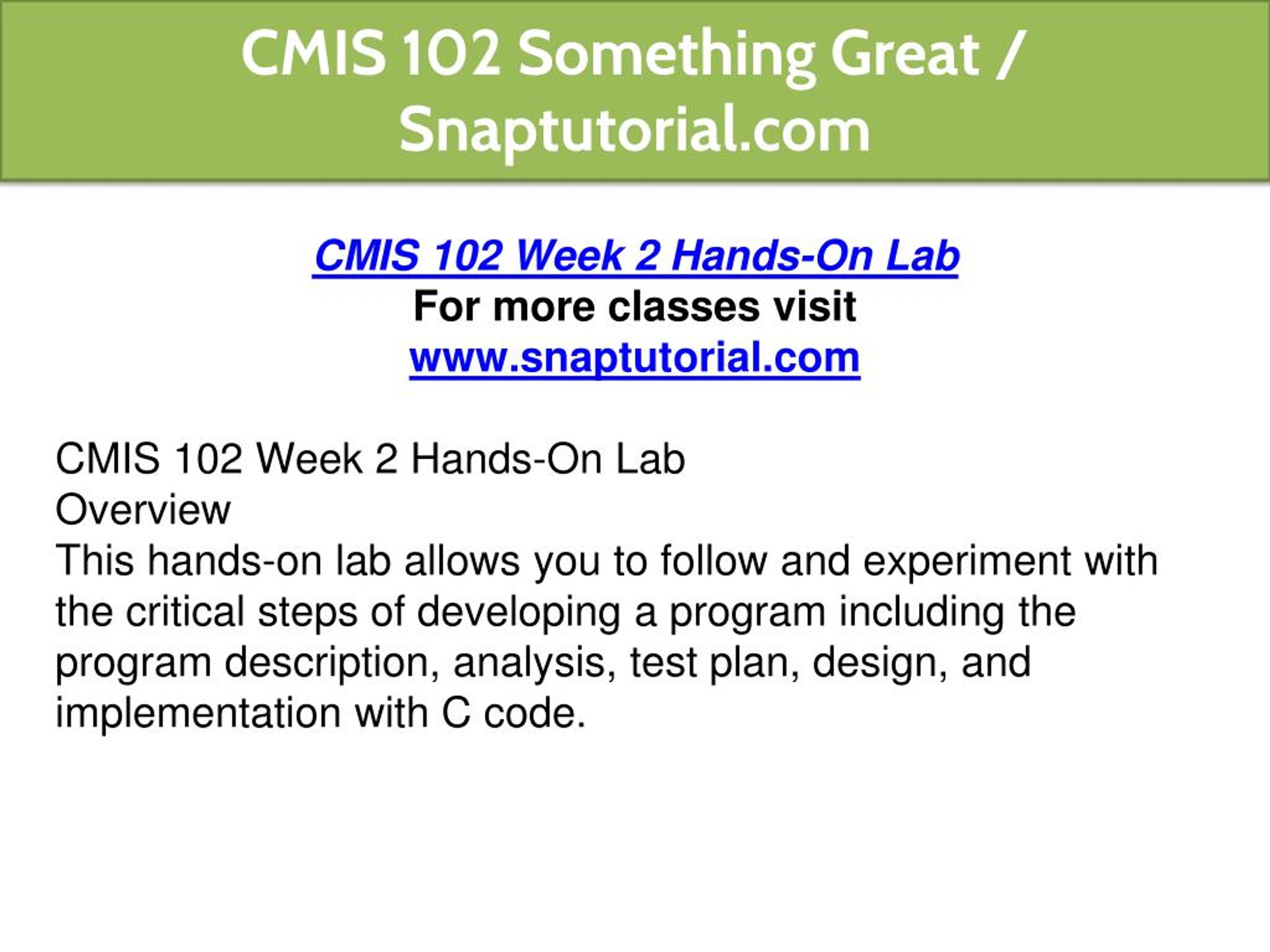 CMIS 102 Something Great / Snaptutorial.com

CMIS 102 Week 2 Hands-On Lab
For more classes visit
www.snaptutorial.com

CMIS 102 Week 2 Hands-On Lab
Overview
This hands-on lab allows you to follow and experiment with the critical steps of developing a program including the program description, analysis, test plan, design, and implementation with C code.